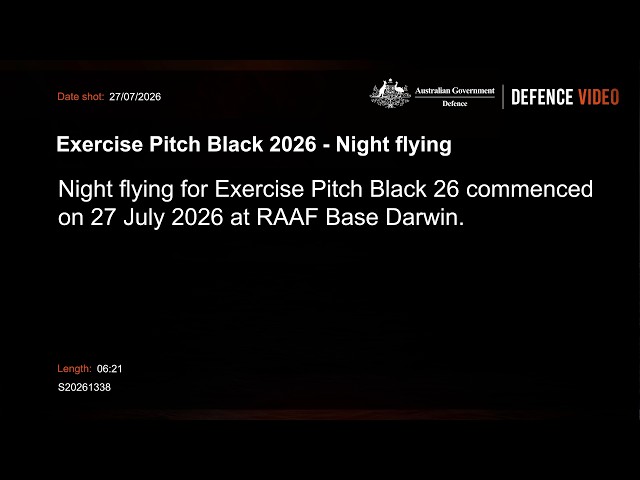 Date shot: 27/07/2026

Australian Government
Defence

DEFENCE VIDEO

Exercise Pitch Black 2026 - Night flying

Night flying for Exercise Pitch Black 26 commenced on 27 July 2026 at RAAF Base Darwin.

Length: 06:21
S20261338